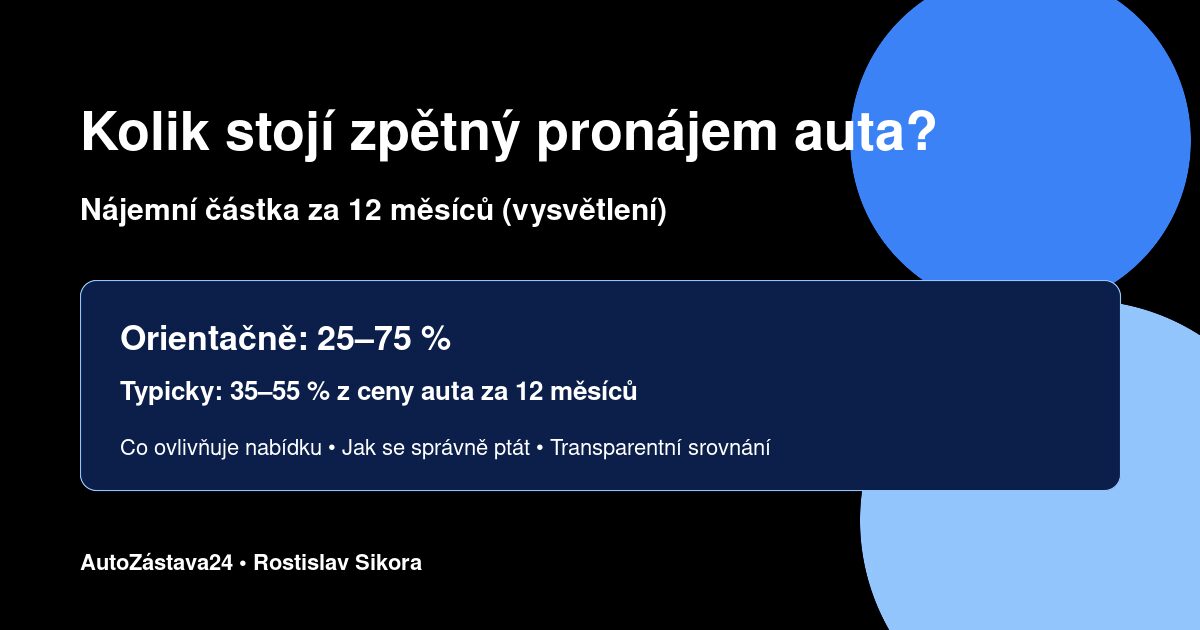 Kolik stojí zpětný pronájem auta?

Nájemní částka za 12 měsíců (vysvětlení)

Orientačně: 25–75 %

Typicky: 35–55 % z ceny auta za 12 měsíců

Co ovlivňuje nabídku • Jak se správně ptát • Transparentní srovnání

AutoZástava24 • Rostislav Sikora